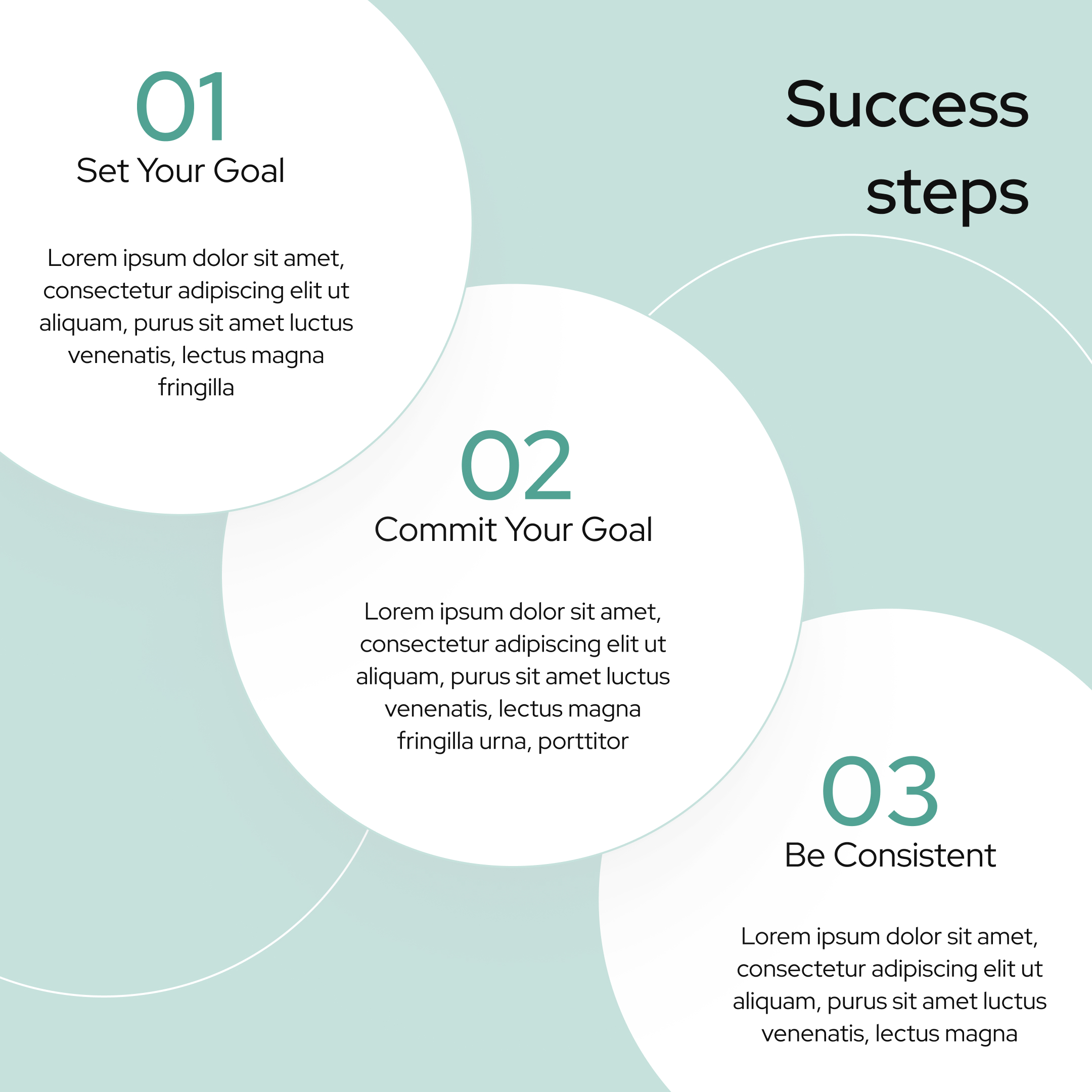 Success steps

01
Set Your Goal

Lorem ipsum dolor sit amet, consectetur adipiscing elit ut aliquam, purus sit amet luctus venenatis, lectus magna fringilla

02
Commit Your Goal

Lorem ipsum dolor sit amet, consectetur adipiscing elit ut aliquam, purus sit amet luctus venenatis, lectus magna fringilla urna, porttitor

03
Be Consistent

Lorem ipsum dolor sit amet, consectetur adipiscing elit ut aliquam, purus sit amet luctus venenatis, lectus magna